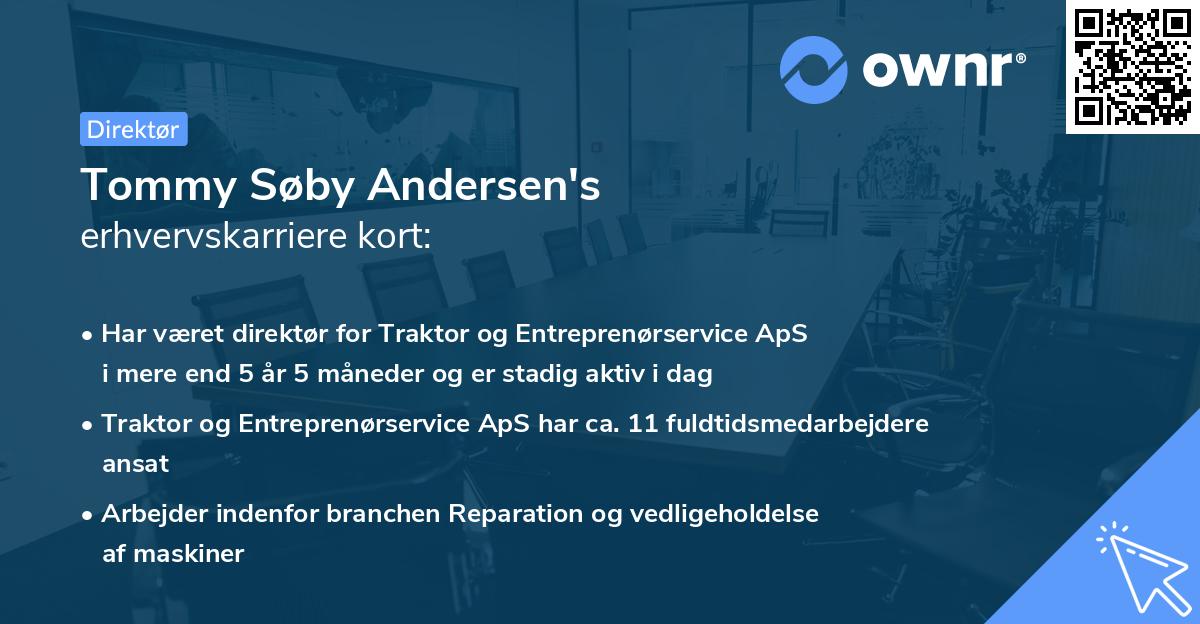 ownr®

Direktør

Tommy Søby Andersen's
erhvervskarriere kort:

• Har været direktør for Traktor og Entreprenørservice ApS i mere end 5 år 5 måneder og er stadig aktiv i dag

• Traktor og Entreprenørservice ApS har ca. 11 fuldtidsmedarbejdere ansat

• Arbejder indenfor branchen Reparation og vedligeholdelse af maskiner